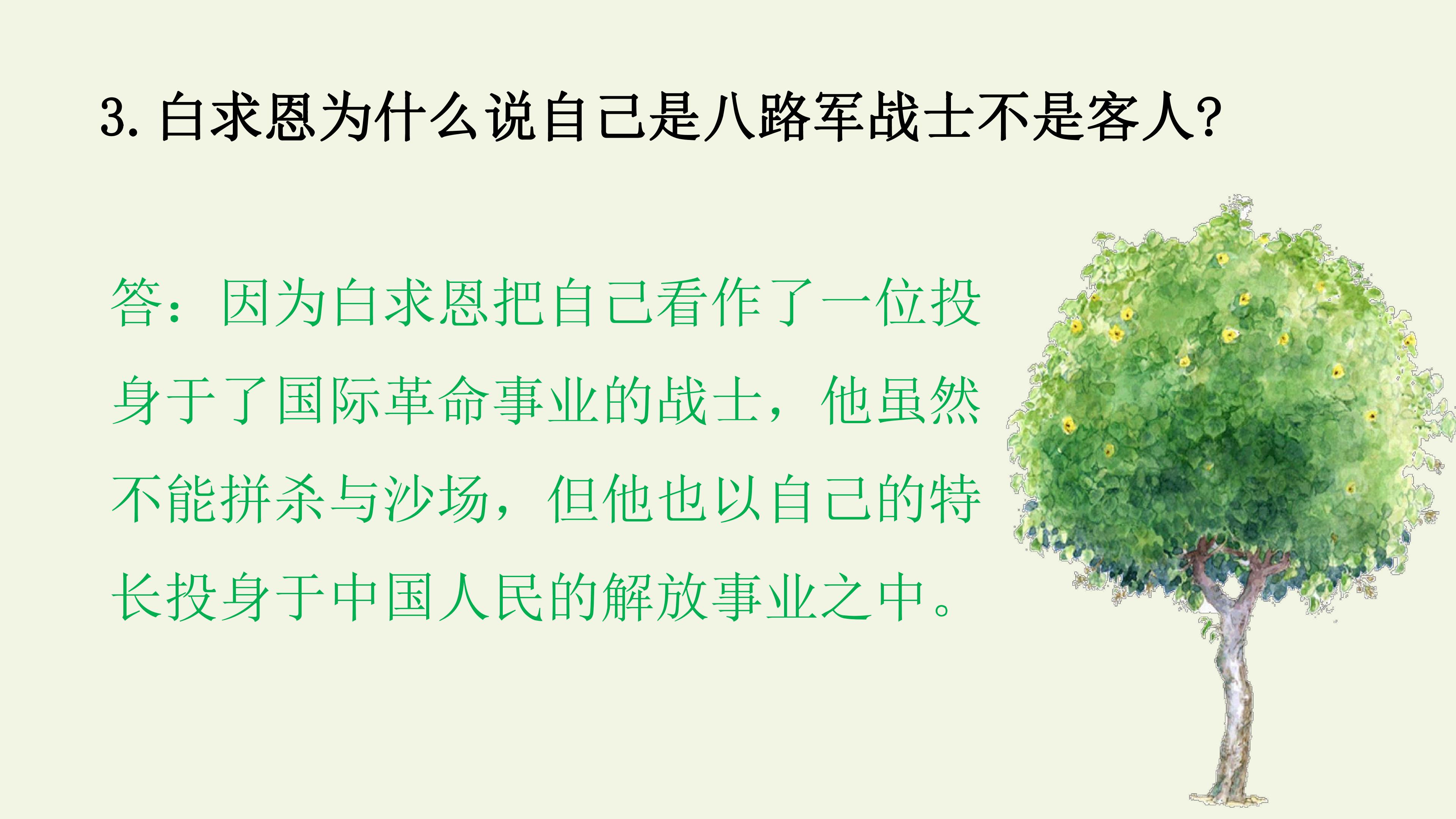 3. 白求恩为什么说自己是八路军战士不是客人?

答：因为白求恩把自己看作了一位投身于了国际革命事业的战士，他虽然不能拼杀与沙场，但他也以自己的特长投身于中国人民的解放事业之中。